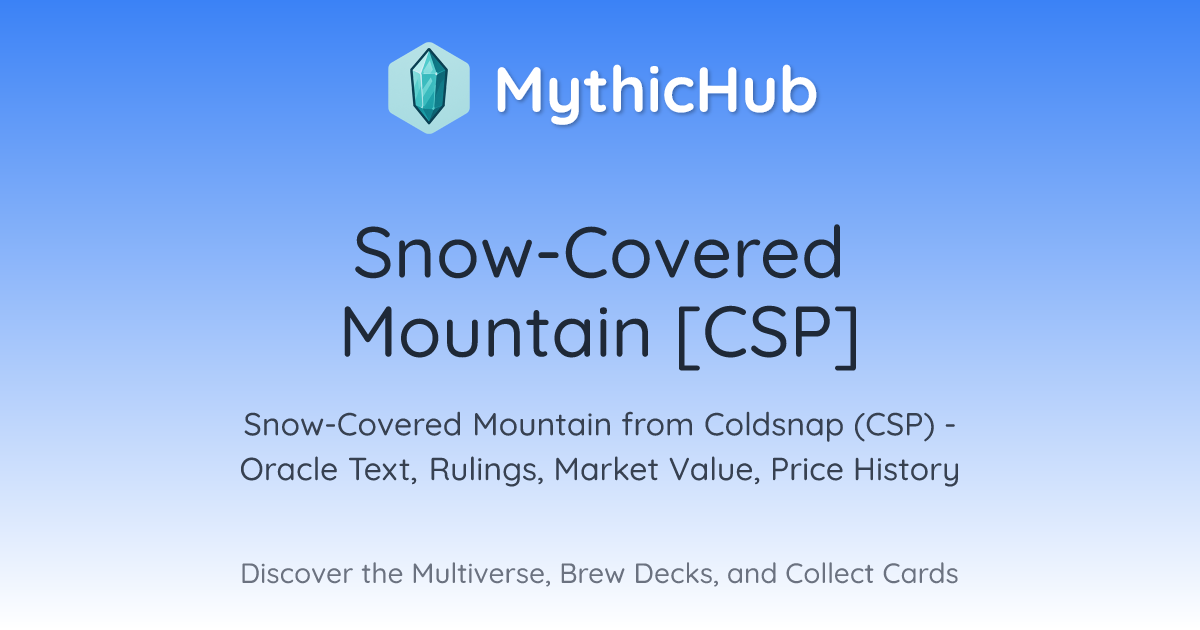 MythicHub

Snow-Covered Mountain [CSP]

Snow-Covered Mountain from Coldsnap (CSP) - Oracle Text, Rulings, Market Value, Price History

Discover the Multiverse, Brew Decks, and Collect Cards